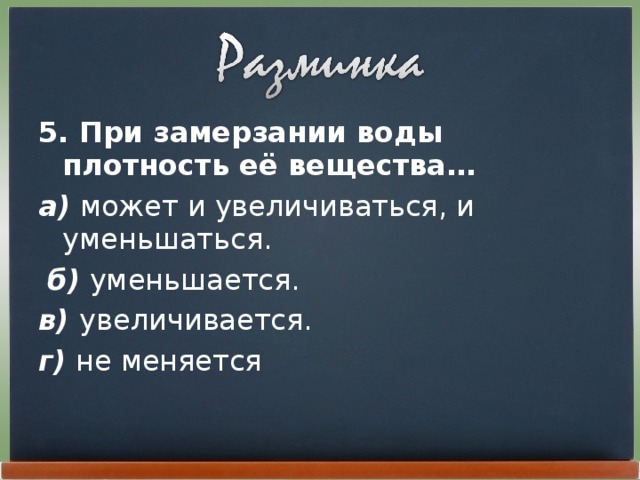 Разминка

5. При замерзании воды плотность её вещества…

а) может и увеличиваться, и уменьшаться.

б) уменьшается.

в) увеличивается.

г) не меняется